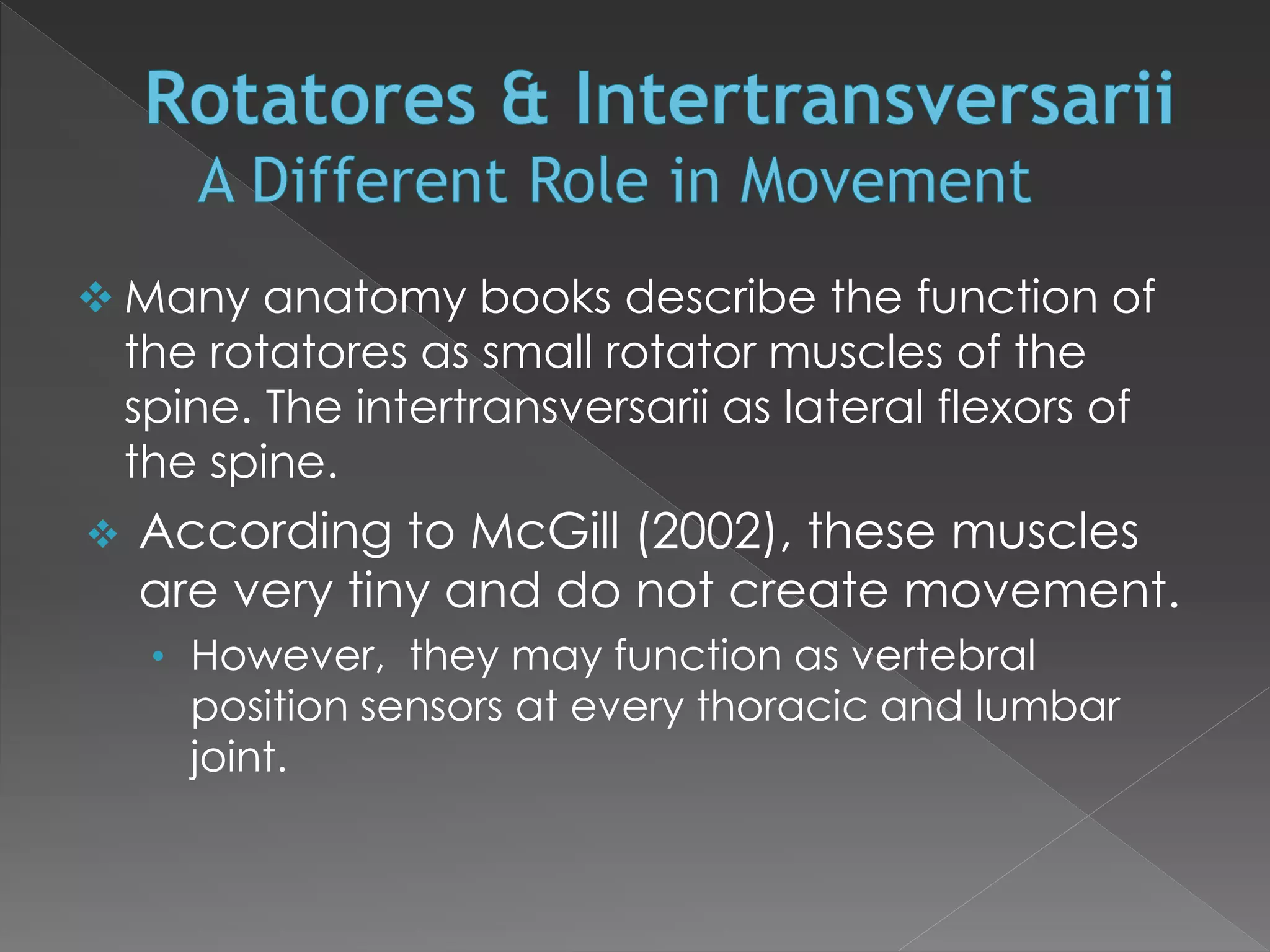 Rotatores & Intertransversarii
A Different Role in Movement

❖ Many anatomy books describe the function of the rotatores as small rotator muscles of the spine. The intertransversarii as lateral flexors of the spine.

❖ According to McGill (2002), these muscles are very tiny and do not create movement.

• However, they may function as vertebral position sensors at every thoracic and lumbar joint.